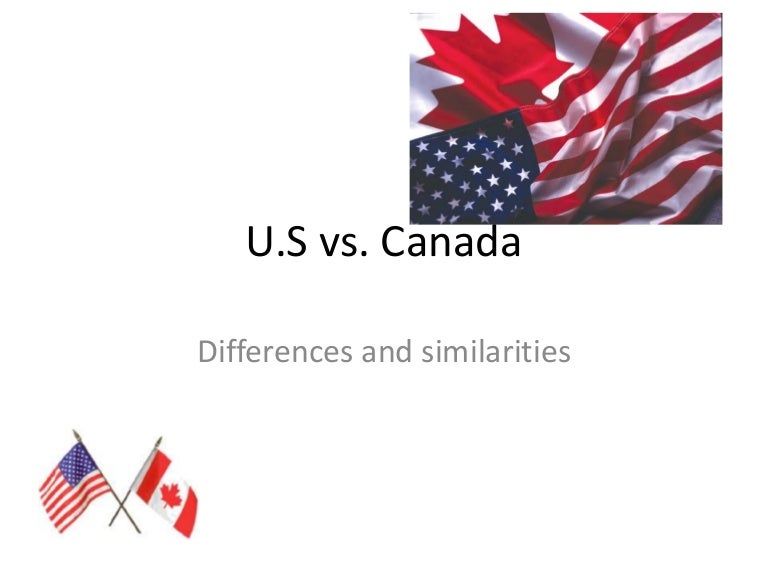 U.S vs. Canada

Differences and similarities